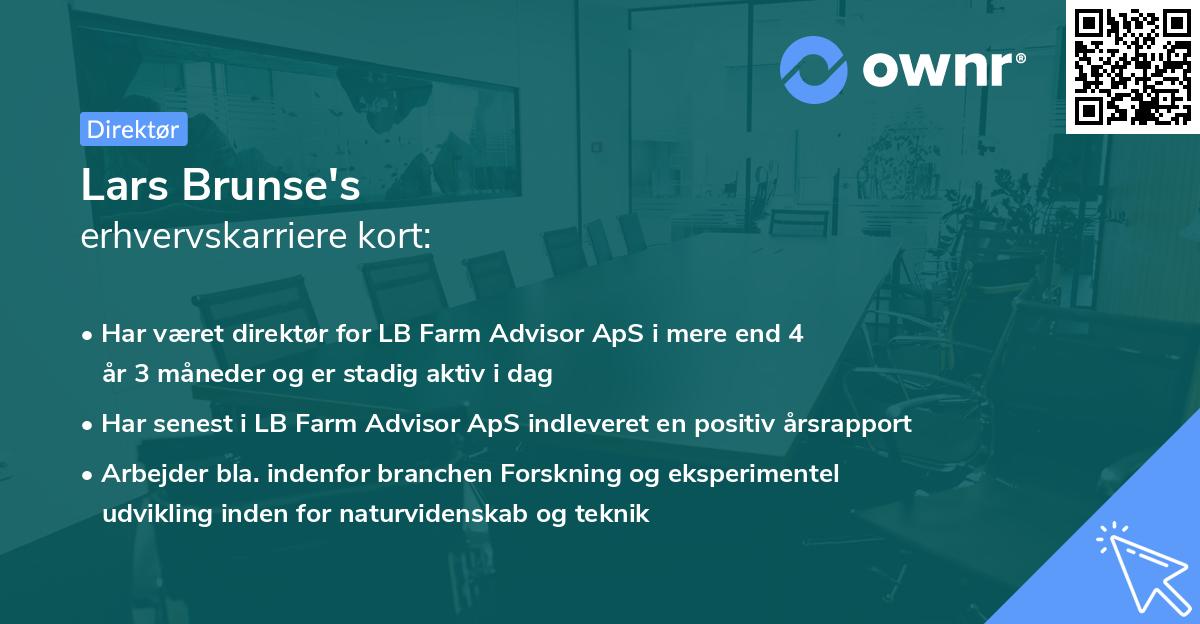 ownr®

Direktør

Lars Brunse's
erhvervskarriere kort:

• Har været direktør for LB Farm Advisor ApS i mere end 4 år 3 måneder og er stadig aktiv i dag

• Har senest i LB Farm Advisor ApS indleveret en positiv årsrapport

• Arbejder bla. indenfor branchen Forskning og eksperimentel udvikling inden for naturvidenskab og teknik